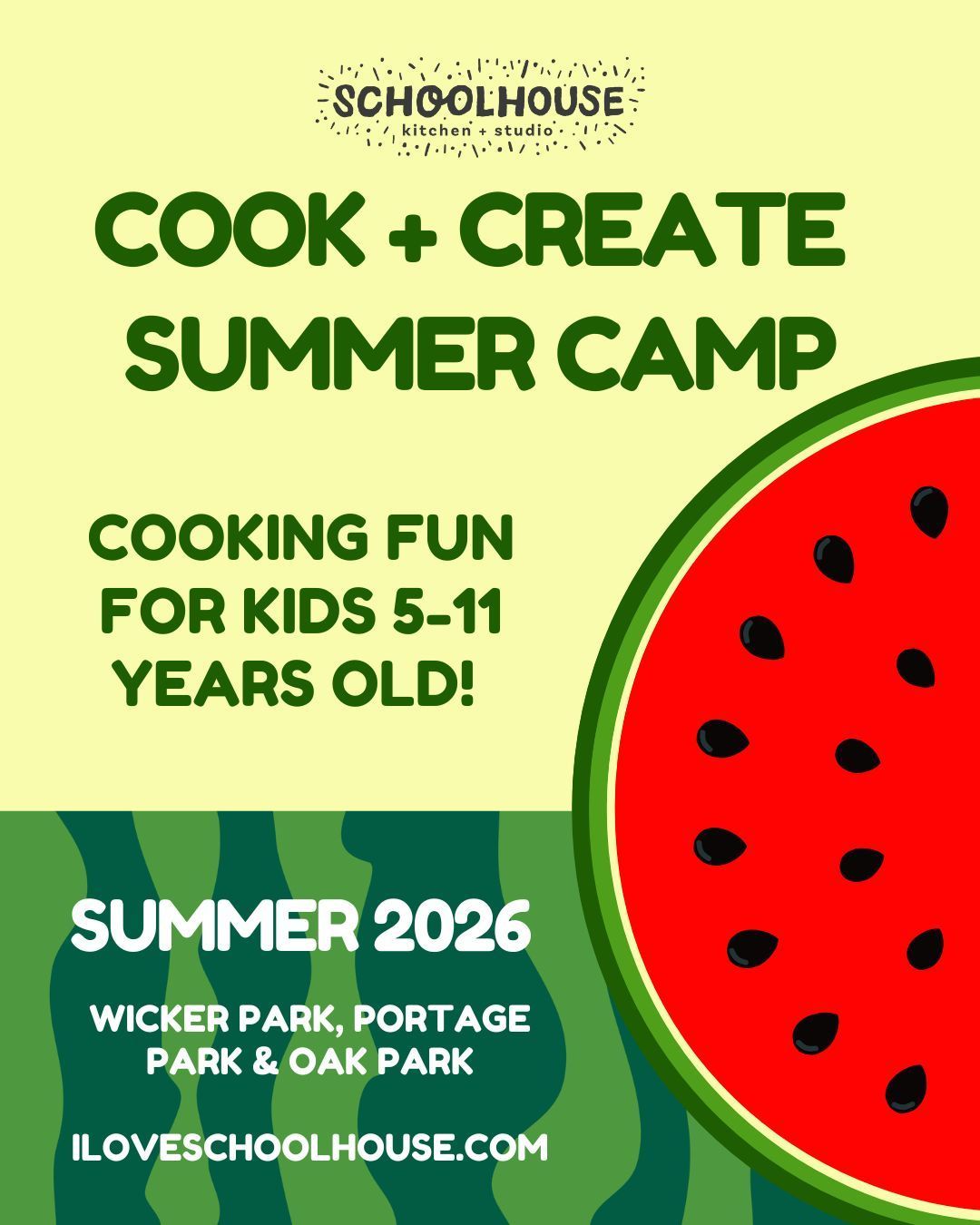 SCHOOLHOUSE
kitchen + studio

COOK + CREATE SUMMER CAMP

COOKING FUN FOR KIDS 5-11 YEARS OLD!

SUMMER 2026

WICKER PARK, PORTAGE PARK & OAK PARK

ILOVESCHOOLHOUSE.COM